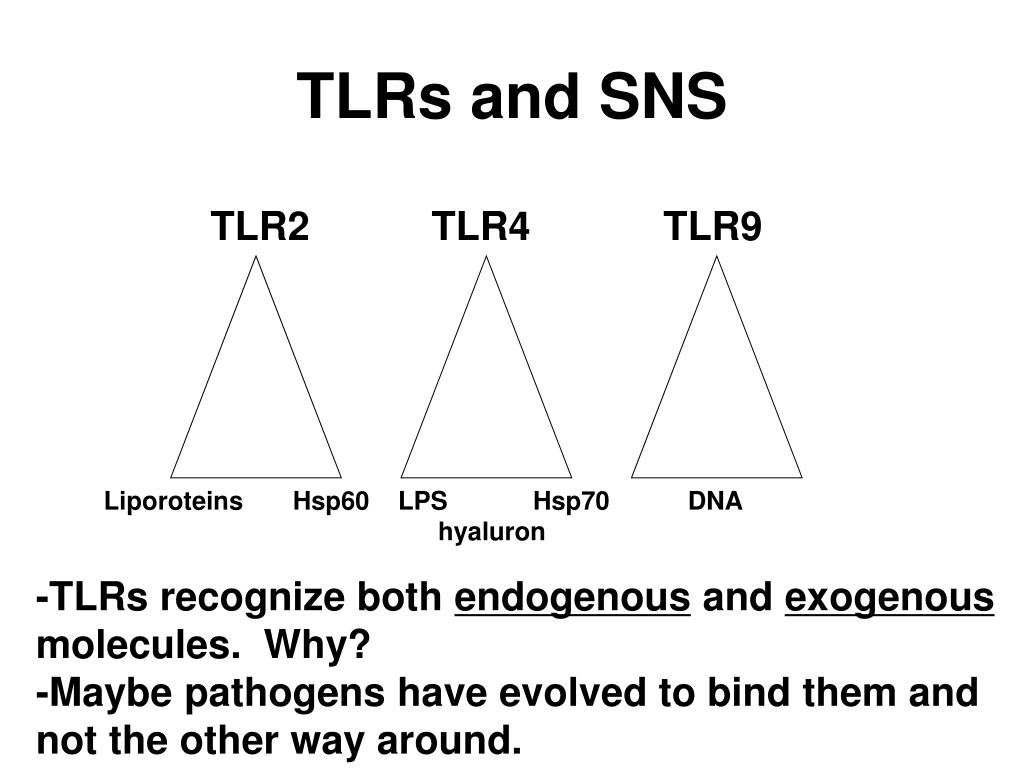 TLRs and SNS

TLR2 TLR4 TLR9

Liporoteins Hsp60 LPS Hsp70 DNA
hyaluron

-TLRs recognize both endogenous and exogenous molecules. Why?
-Maybe pathogens have evolved to bind them and not the other way around.